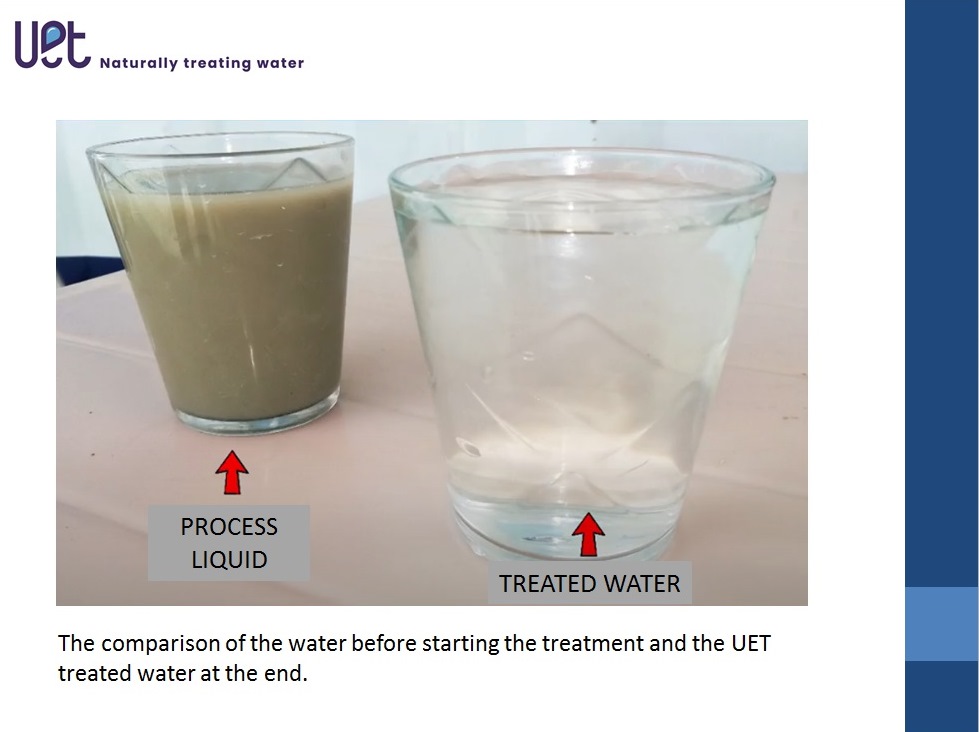 UET Naturally treating water

PROCESS LIQUID

TREATED WATER

The comparison of the water before starting the treatment and the UET treated water at the end.